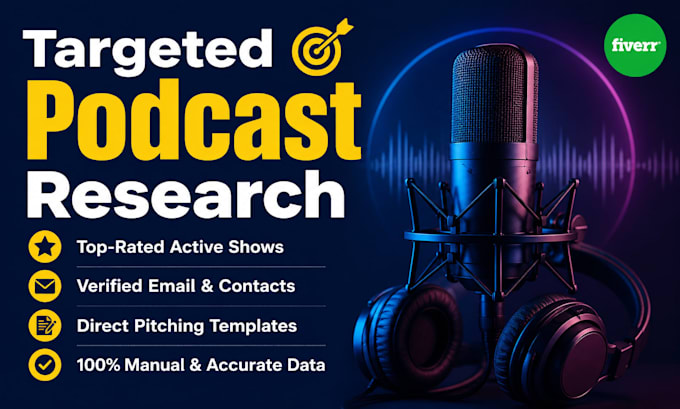 Targeted
Podcast
Research

fiverr

Top-Rated Active Shows
Verified Email & Contacts
Direct Pitching Templates
100% Manual & Accurate Data